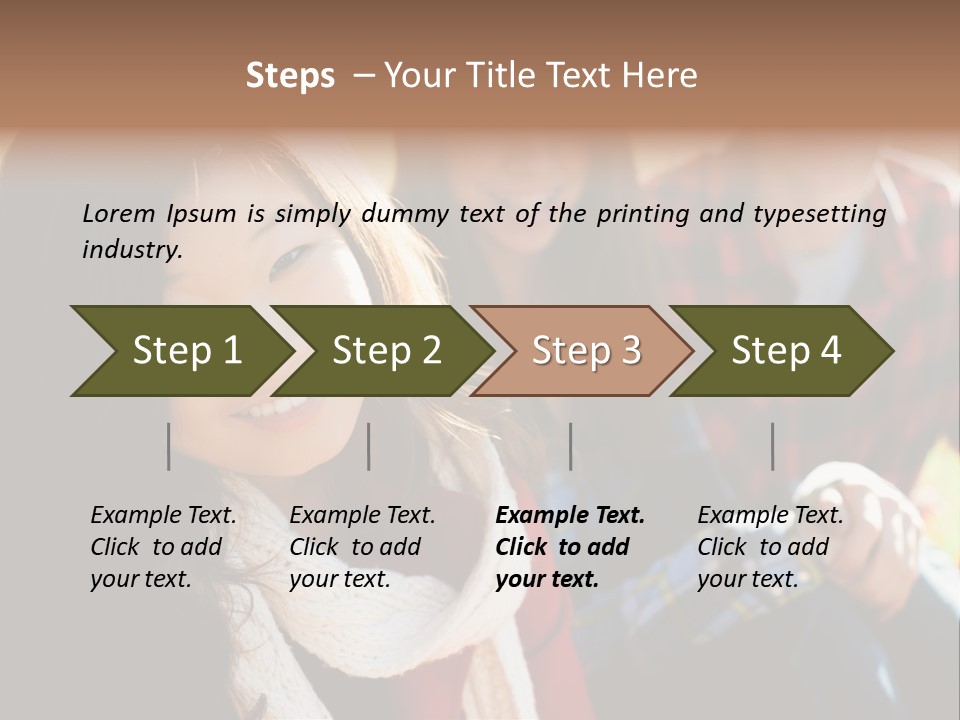 Steps – Your Title Text Here

Lorem Ipsum is simply dummy text of the printing and typesetting industry.

Step 1

Step 2

Step 3

Step 4

Example Text. Click to add your text.

Example Text. Click to add your text.

Example Text. Click to add your text.

Example Text. Click to add your text.